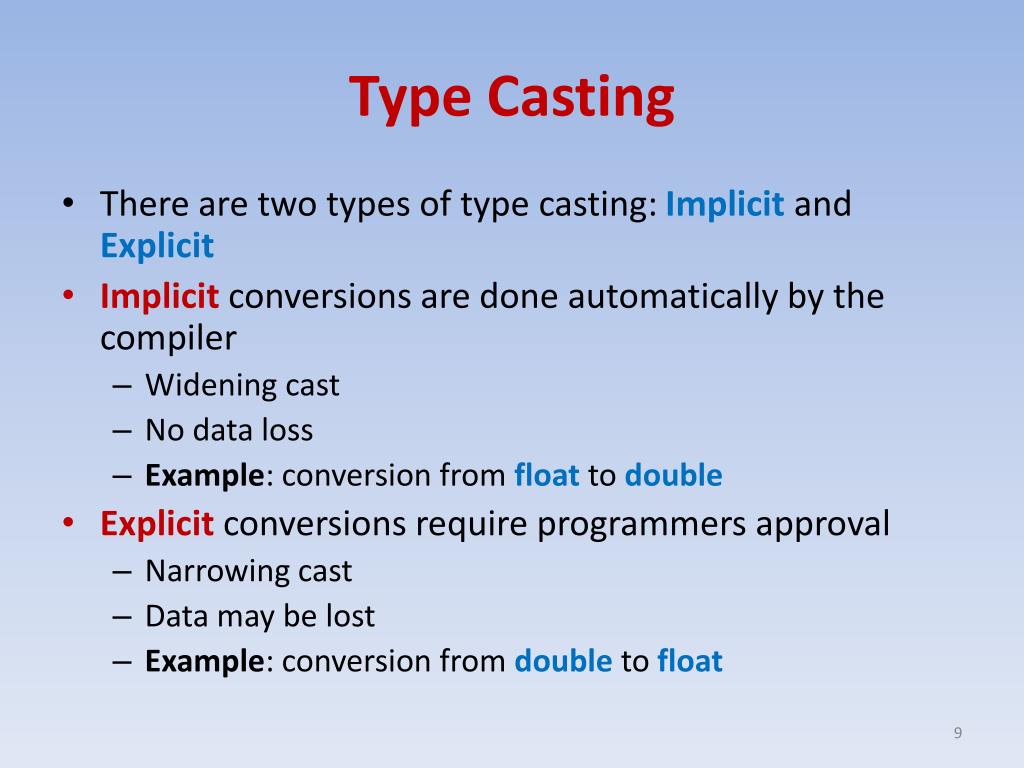 Type Casting

• There are two types of type casting: Implicit and Explicit
• Implicit conversions are done automatically by the compiler
– Widening cast
– No data loss
– Example: conversion from float to double
• Explicit conversions require programmers approval
– Narrowing cast
– Data may be lost
– Example: conversion from double to float

9